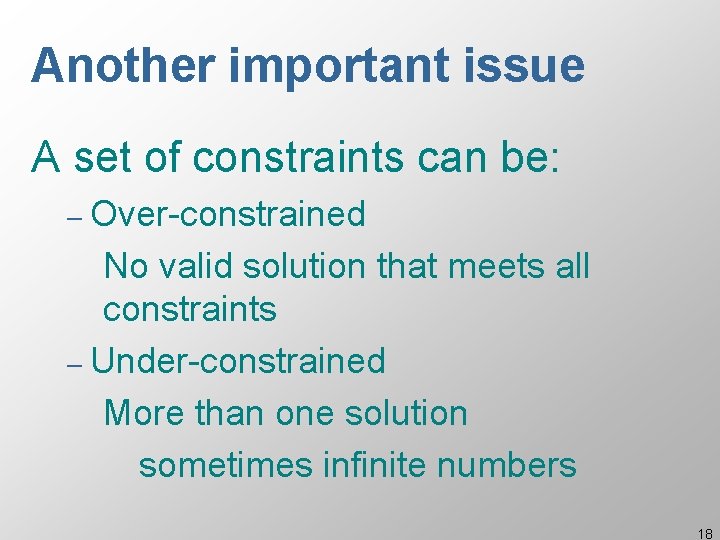 Another important issue

A set of constraints can be:

– Over-constrained

No valid solution that meets all constraints

– Under-constrained

More than one solution

sometimes infinite numbers

18